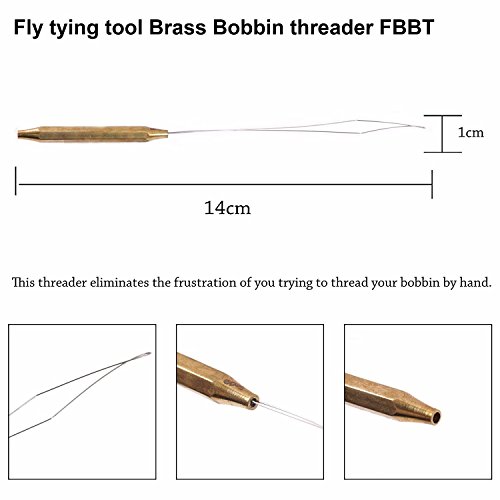 Fly tying tool Brass Bobbin threader FBBT

1cm

14cm

This threader eliminates the frustration of you trying to thread your bobbin by hand.